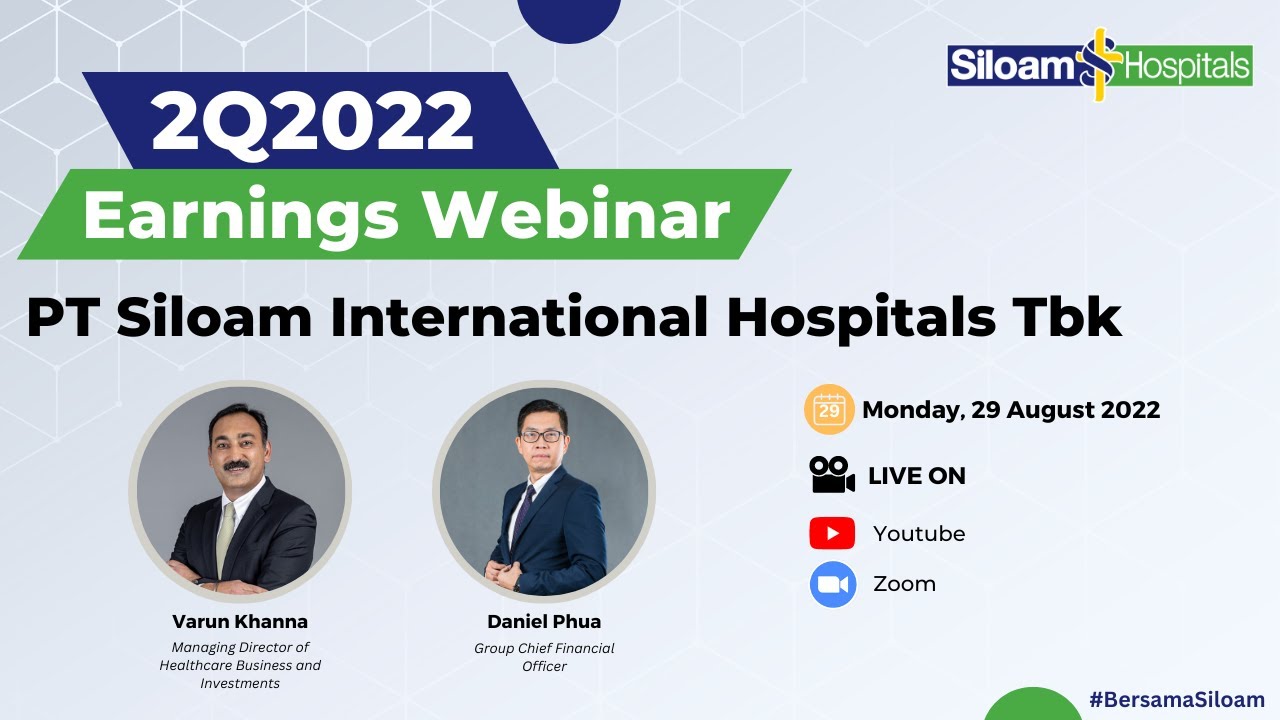 Siloam Hospitals

2Q2022

Earnings Webinar

PT Siloam International Hospitals Tbk

Varun Khanna
Managing Director of Healthcare Business and Investments

Daniel Phua
Group Chief Financial Officer

29

Monday, 29 August 2022

LIVE ON

Youtube

Zoom

#BersamaSiloam